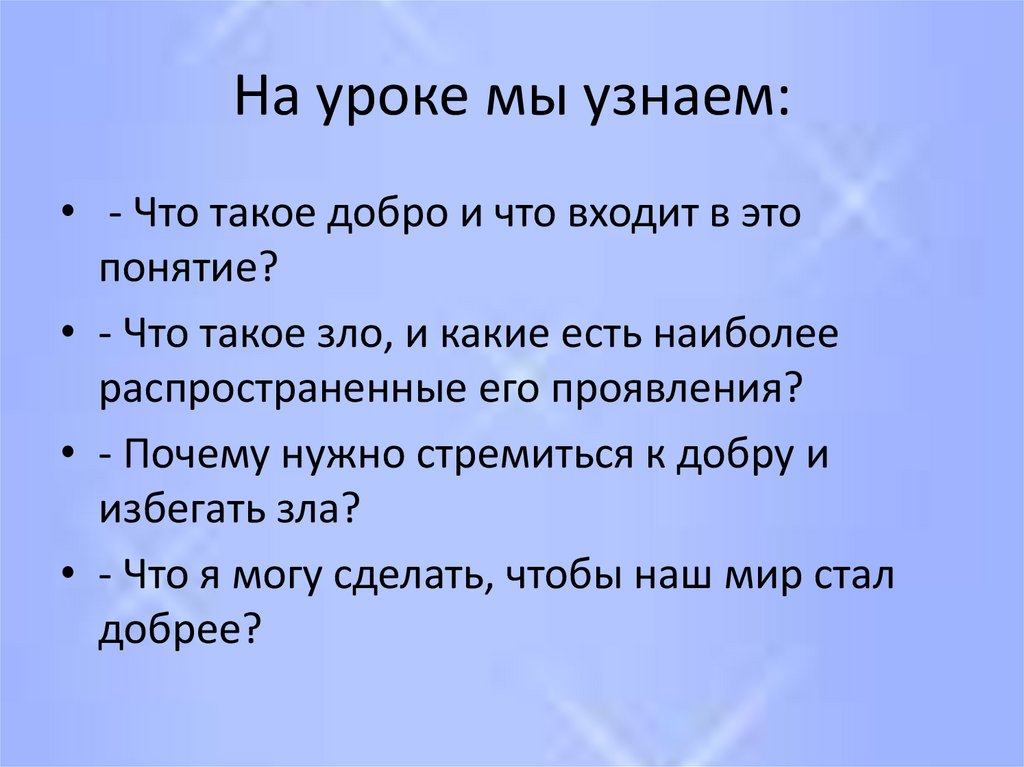 На уроке мы узнаем:

• - Что такое добро и что входит в это понятие?
• - Что такое зло, и какие есть наиболее распространенные его проявления?
• - Почему нужно стремиться к добру и избегать зла?
• - Что я могу сделать, чтобы наш мир стал добрее?